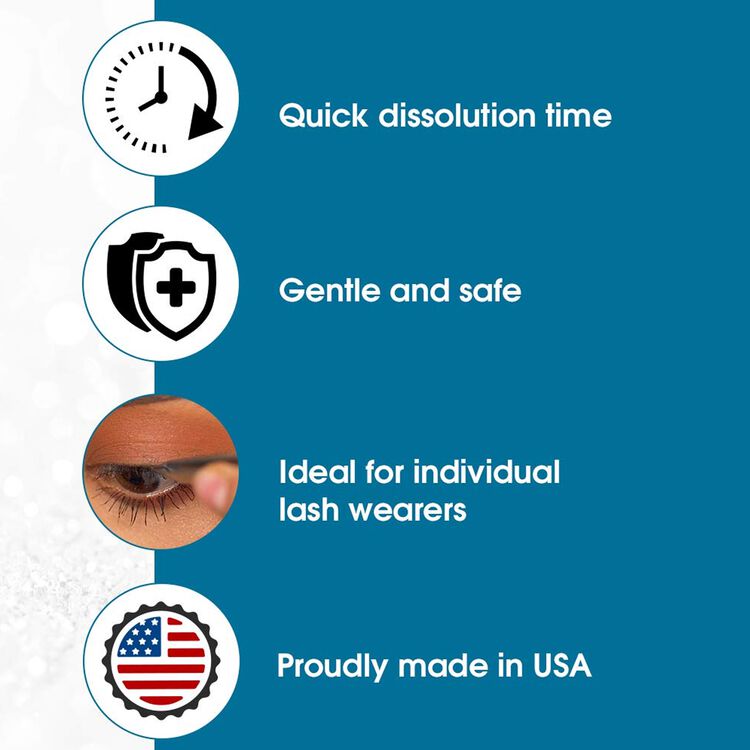 Quick dissolution time

Gentle and safe

Ideal for individual lash wearers

Proudly made in USA